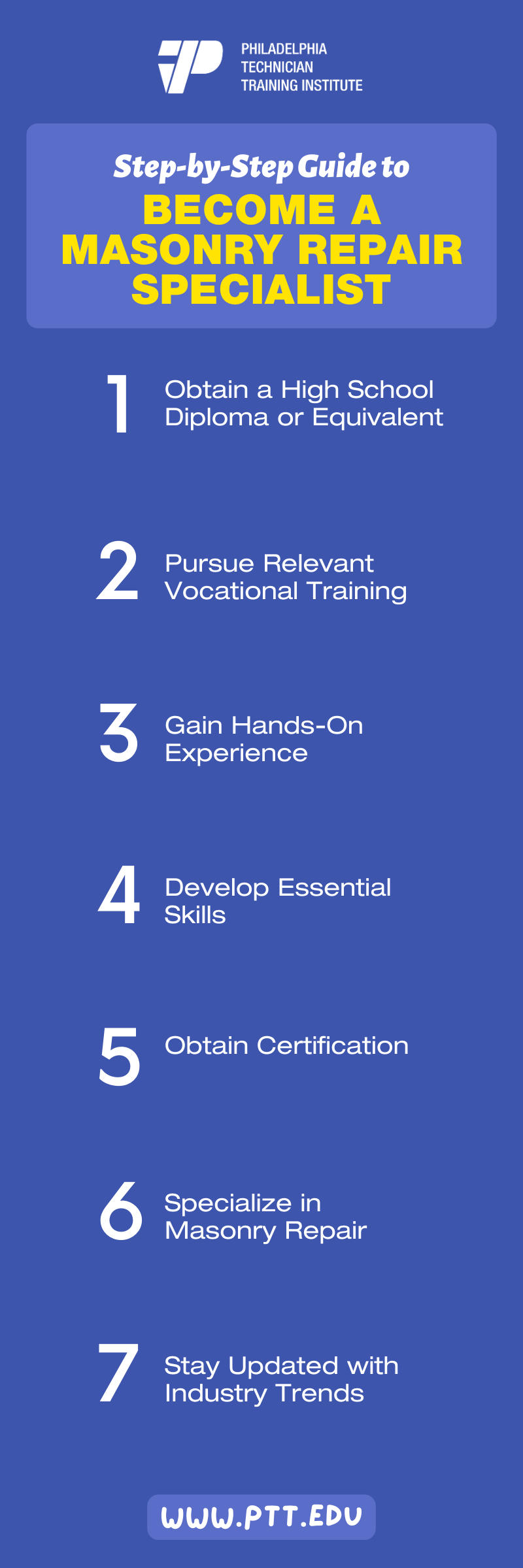 PHILADELPHIA TECHNICIAN TRAINING INSTITUTE

Step-by-Step Guide to
BECOME A MASONRY REPAIR SPECIALIST

1 Obtain a High School Diploma or Equivalent

2 Pursue Relevant Vocational Training

3 Gain Hands-On Experience

4 Develop Essential Skills

5 Obtain Certification

6 Specialize in Masonry Repair

7 Stay Updated with Industry Trends

WWW.PTT.EDU